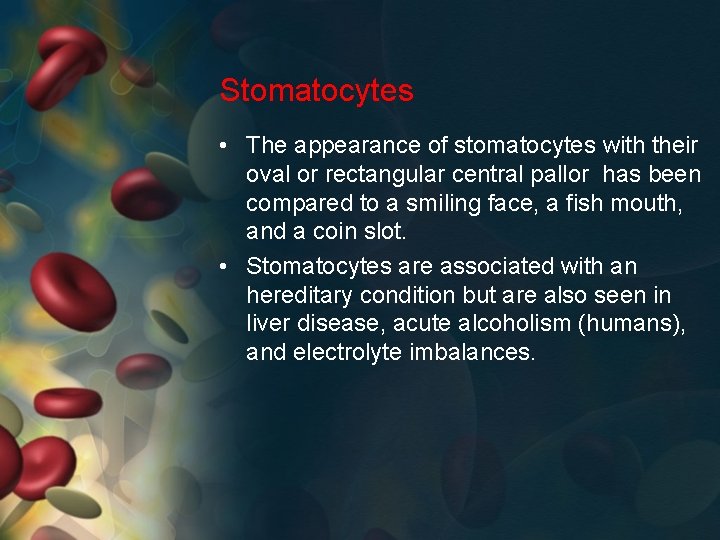 Stomatocytes

• The appearance of stomatocytes with their oval or rectangular central pallor has been compared to a smiling face, a fish mouth, and a coin slot.

• Stomatocytes are associated with an hereditary condition but are also seen in liver disease, acute alcoholism (humans), and electrolyte imbalances.